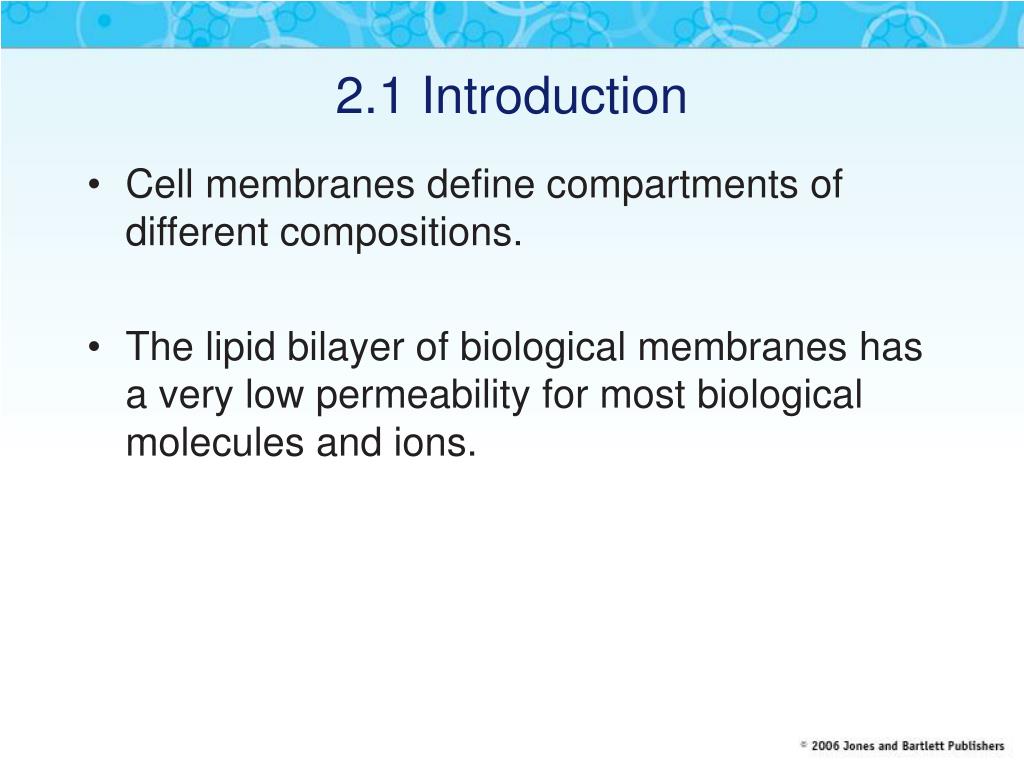 2.1 Introduction

• Cell membranes define compartments of different compositions.

• The lipid bilayer of biological membranes has a very low permeability for most biological molecules and ions.

© 2006 Jones and Bartlett Publishers